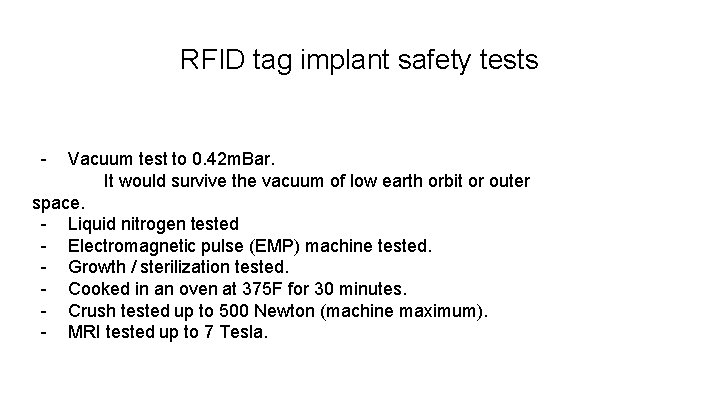 RFID tag implant safety tests

- Vacuum test to 0.42mBar.
It would survive the vacuum of low earth orbit or outer space.
- Liquid nitrogen tested
- Electromagnetic pulse (EMP) machine tested.
- Growth / sterilization tested.
- Cooked in an oven at 375F for 30 minutes.
- Crush tested up to 500 Newton (machine maximum).
- MRI tested up to 7 Tesla.